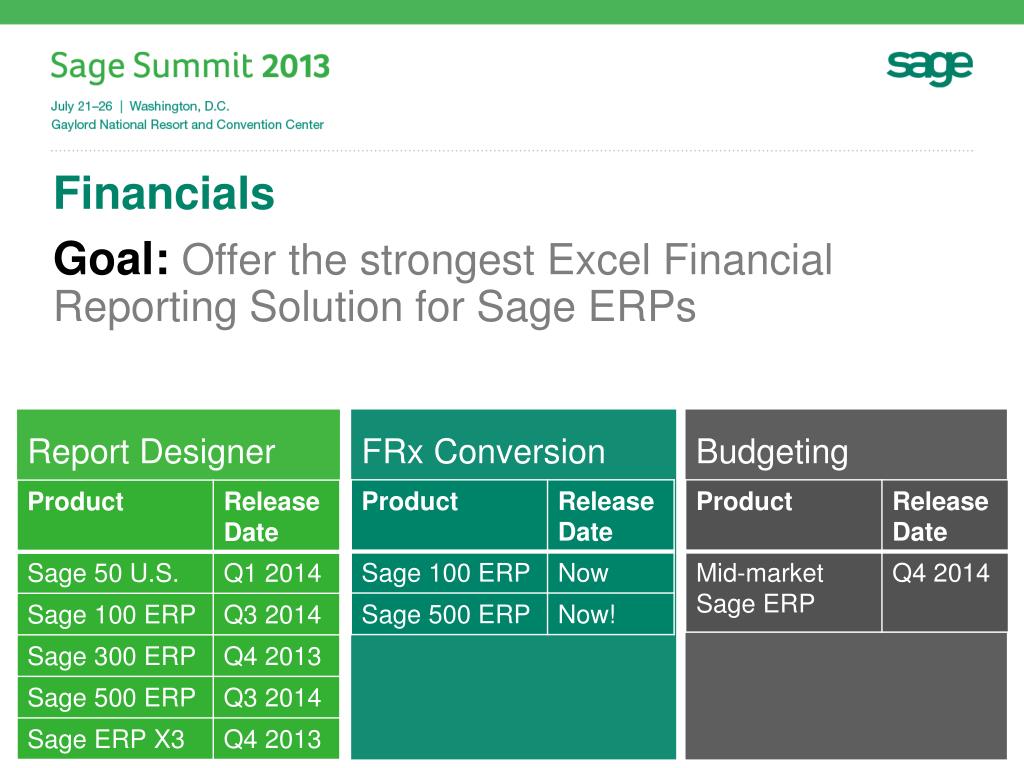 Sage Summit 2013
July 21–26 | Washington, D.C.
Gaylord National Resort and Convention Center

sage

Financials

Goal: Offer the strongest Excel Financial Reporting Solution for Sage ERPs

Report Designer

| Product | Release Date |
|---|---|
| Sage 50 U.S. | Q1 2014 |
| Sage 100 ERP | Q3 2014 |
| Sage 300 ERP | Q4 2013 |
| Sage 500 ERP | Q3 2014 |
| Sage ERP X3 | Q4 2013 |

FRx Conversion

| Product | Release Date |
|---|---|
| Sage 100 ERP | Now |
| Sage 500 ERP | Now! |

Budgeting

| Product | Release Date |
|---|---|
| Mid-market Sage ERP | Q4 2014 |